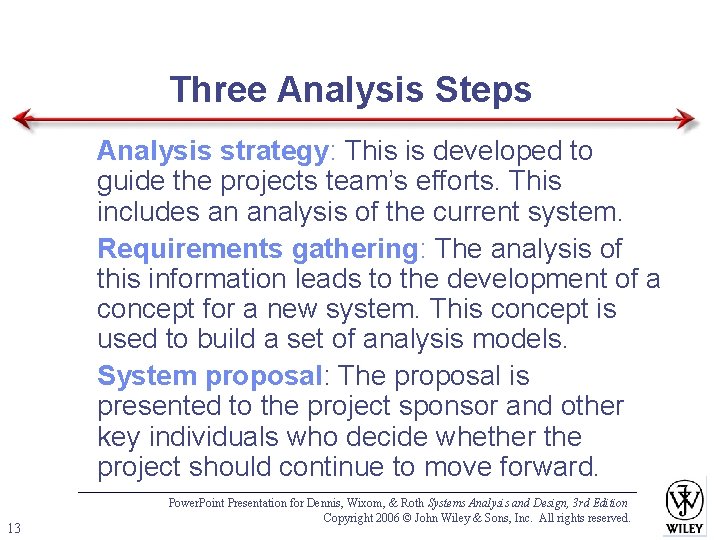 Three Analysis Steps

Analysis strategy: This is developed to guide the projects team's efforts. This includes an analysis of the current system.

Requirements gathering: The analysis of this information leads to the development of a concept for a new system. This concept is used to build a set of analysis models.

System proposal: The proposal is presented to the project sponsor and other key individuals who decide whether the project should continue to move forward.

PowerPoint Presentation for Dennis, Wixom, & Roth Systems Analysis and Design, 3rd Edition
Copyright 2006 © John Wiley & Sons, Inc. All rights reserved.

13

WILEY